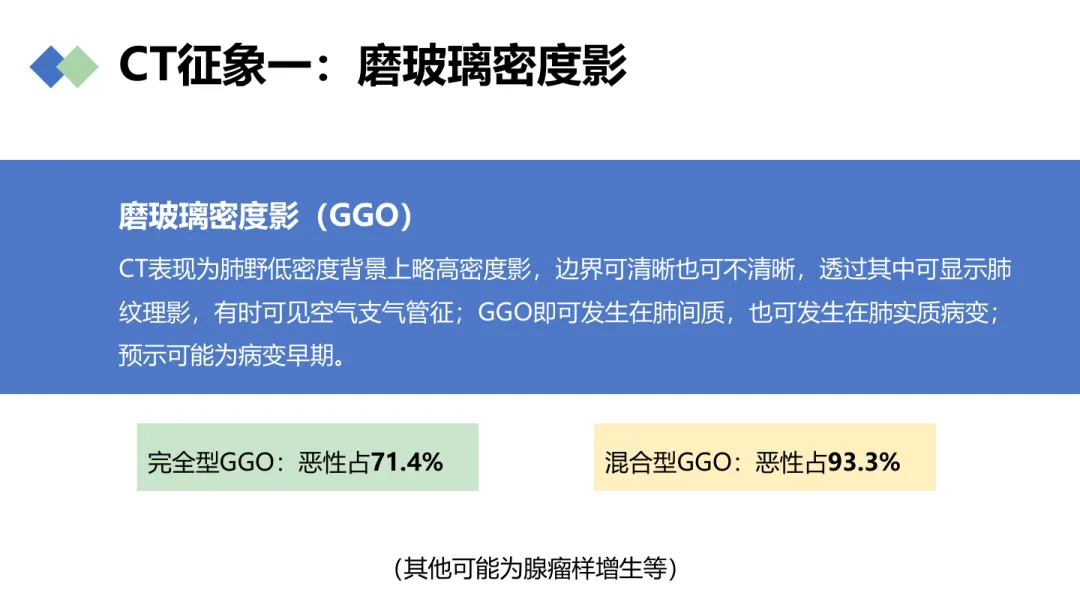 CT征象一：磨玻璃密度影

磨玻璃密度影（GGO）

CT表现为肺野低密度背景上略高密度影，边界可清晰也可不清晰，透过其中可显示肺纹理影，有时可见空气支气管征；GGO即可发生在肺间质，也可发生在肺实质病变；预示可能为病变早期。

完全型GGO：恶性占71.4%

混合型GGO：恶性占93.3%

（其他可能为腺瘤样增生等）